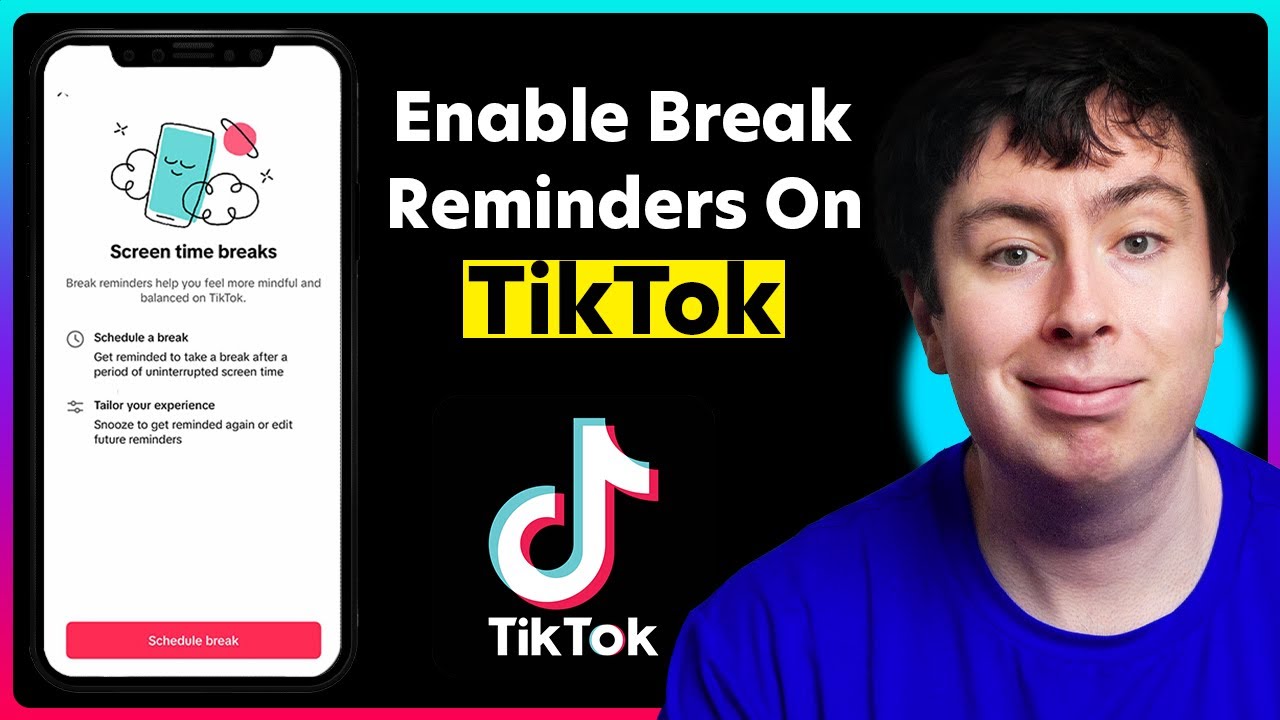 Screen time breaks

Break reminders help you feel more mindful and balanced on TikTok.

Schedule a break
Get reminded to take a break after a period of uninterrupted screen time

Tailor your experience
Snooze to get reminded again or edit future reminders

Schedule break

Enable Break Reminders On TikTok

TikTok